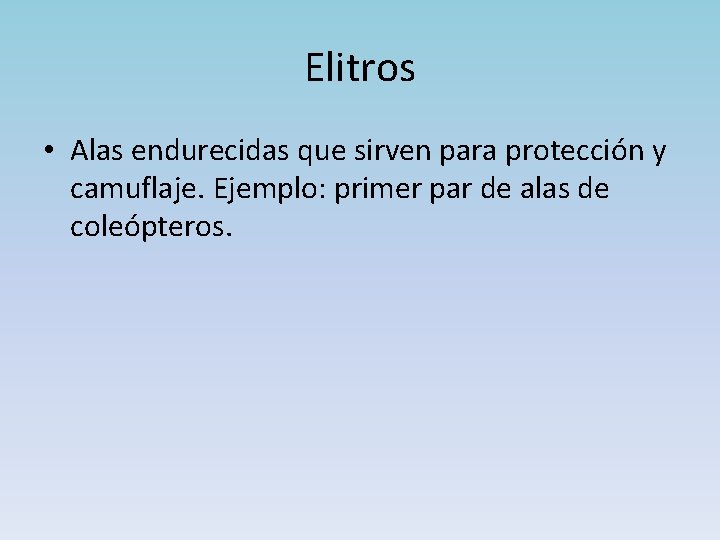 Elitros

• Alas endurecidas que sirven para protección y camuflaje. Ejemplo: primer par de alas de coleópteros.